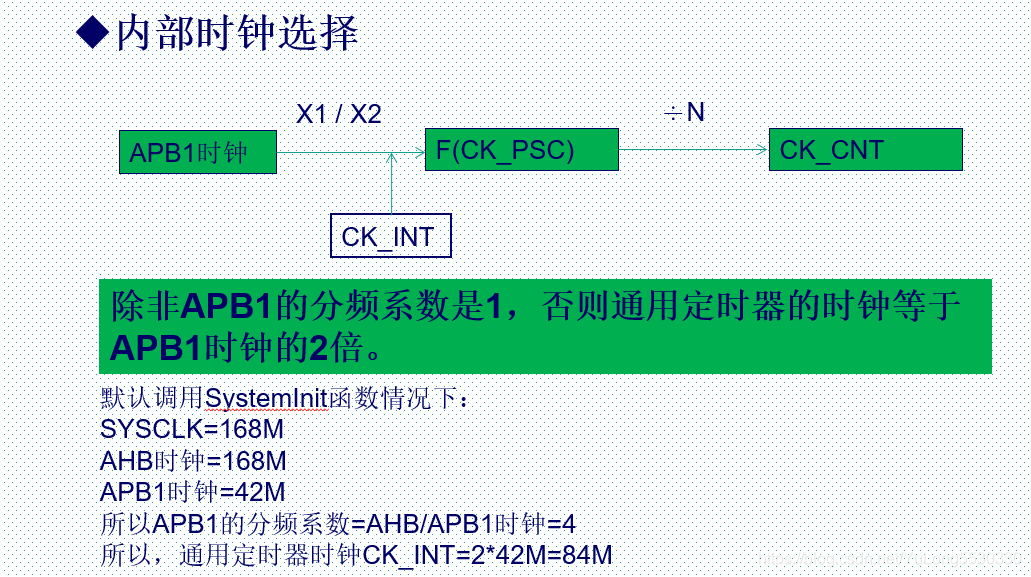 ◆内部时钟选择

X1 / X2

÷N

APB1时钟

F(CK_PSC)

CK_CNT

CK_INT

除非APB1的分频系数是1，否则通用定时器的时钟等于APB1时钟的2倍。

默认调用SystemInit函数情况下：
SYSCLK=168M
AHB时钟=168M
APB1时钟=42M
所以APB1的分频系数=AHB/APB1时钟=4
所以，通用定时器时钟CK_INT=2*42M=84M